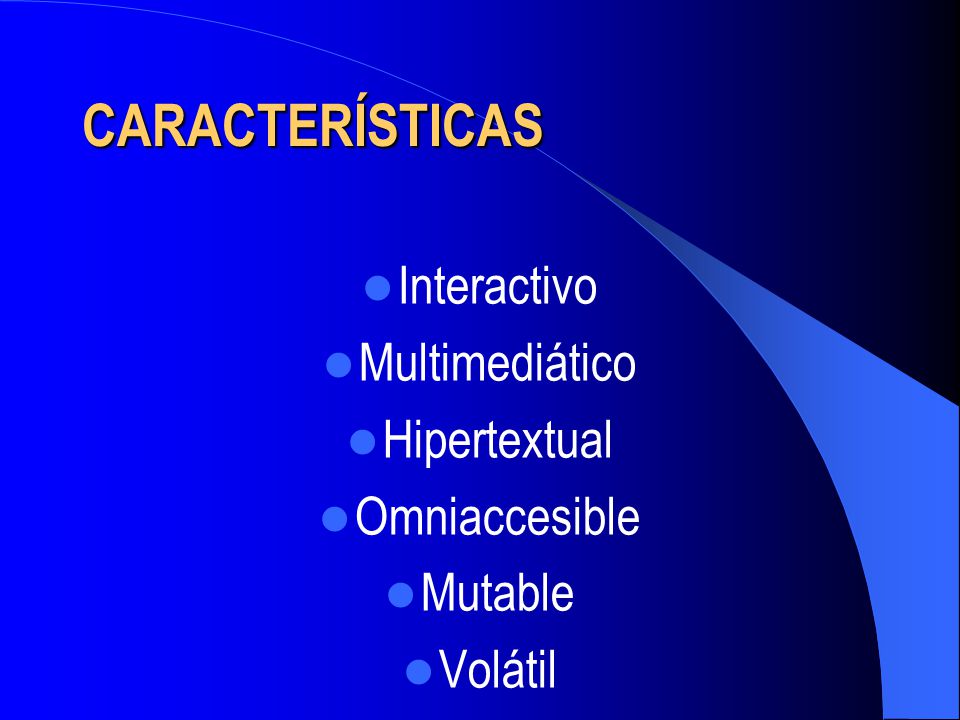 CARACTERÍSTICAS

- Interactivo
- Multimediático
- Hipertextual
- Omniaccesible
- Mutable
- Volátil